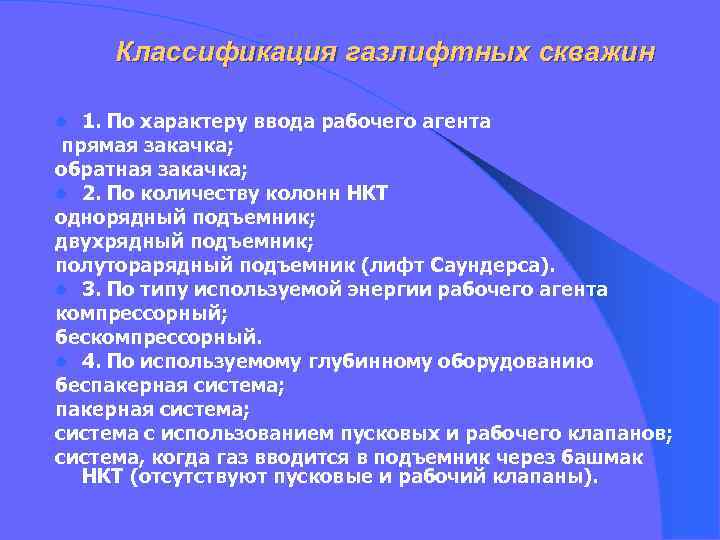 Классификация газлифтных скважин

1. По характеру ввода рабочего агента
прямая закачка;
обратная закачка;

2. По количеству колонн НКТ
однорядный подъемник;
двухрядный подъемник;
полуторарядный подъемник (лифт Саундерса).

3. По типу используемой энергии рабочего агента
компрессорный;
бескомпрессорный.

4. По используемому глубинному оборудованию
беспакерная система;
пакерная система;
система с использованием пусковых и рабочего клапанов;
система, когда газ вводится в подъемник через башмак НКТ (отсутствуют пусковые и рабочий клапаны).